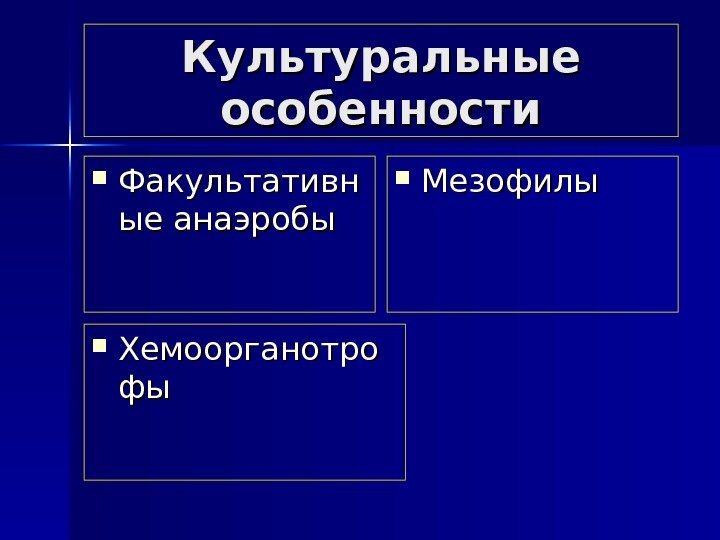 Культуральные особенности

▪ Факультативные анаэробы

▪ Мезофилы

▪ Хемоорганотрофы